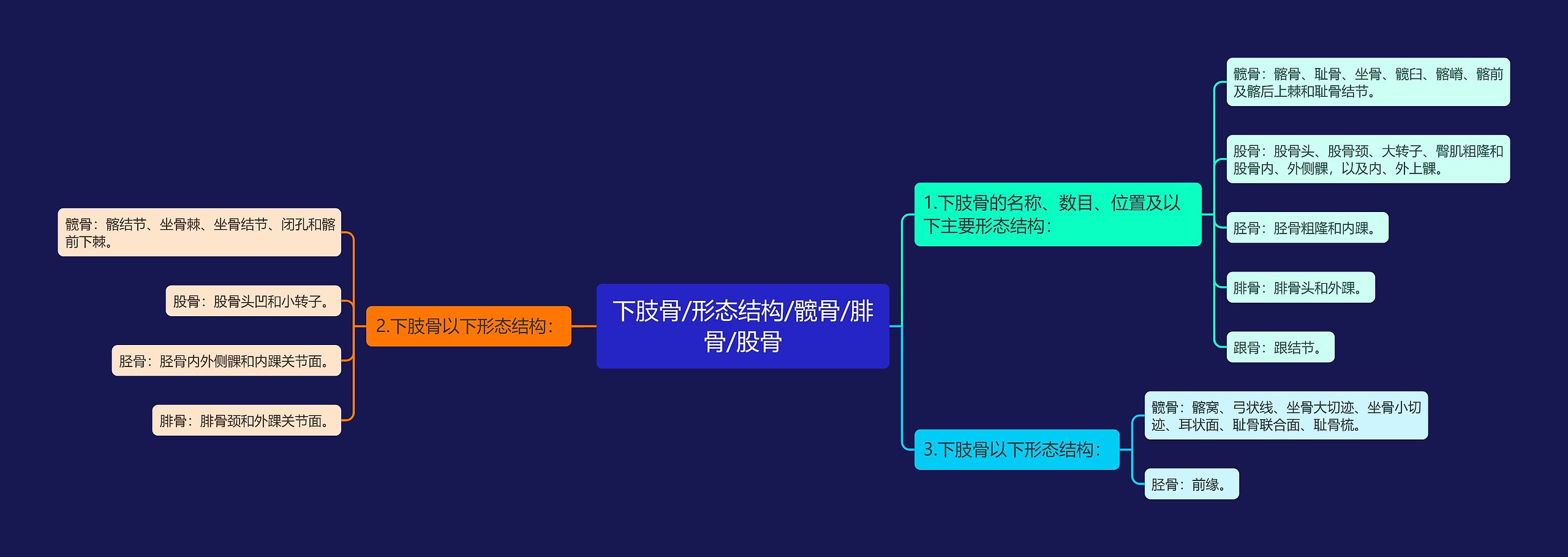 下肢骨/形态结构/髋骨/腓骨/股骨

1.下肢骨的名称、数目、位置及以下主要形态结构：

髋骨：髂骨、耻骨、坐骨、髋臼、髂嵴、髂前及髂后上棘和耻骨结节。

股骨：股骨头、股骨颈、大转子、臀肌粗隆和股骨内、外侧髁，以及内、外上髁。

胫骨：胫骨粗隆和内踝。

腓骨：腓骨头和外踝。

跟骨：跟结节。

2.下肢骨以下形态结构：

髋骨：髂结节、坐骨棘、坐骨结节、闭孔和髂前下棘。

股骨：股骨头凹和小转子。

胫骨：胫骨内外侧髁和内踝关节面。

腓骨：腓骨颈和外踝关节面。

3.下肢骨以下形态结构：

髋骨：髂窝、弓状线、坐骨大切迹、坐骨小切迹、耳状面、耻骨联合面、耻骨梳。

胫骨：前缘。